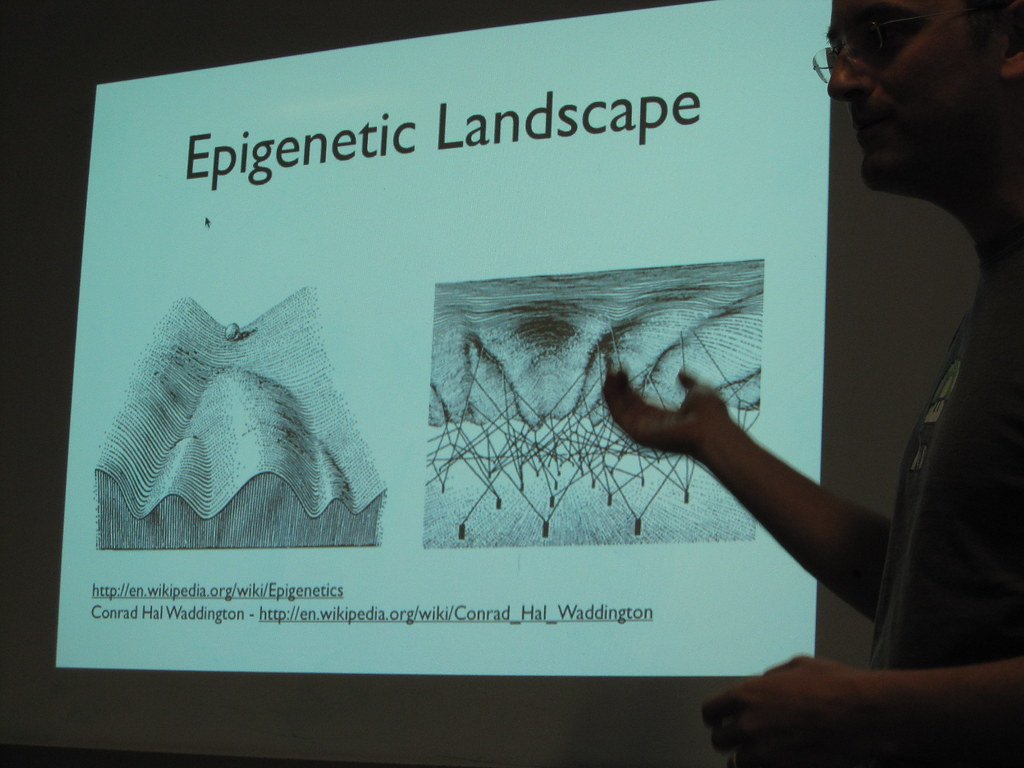 Epigenetic Landscape

http://en.wikipedia.org/wiki/Epigenetics
Conrad Hal Waddington - http://en.wikipedia.org/wiki/Conrad_Hal_Waddington